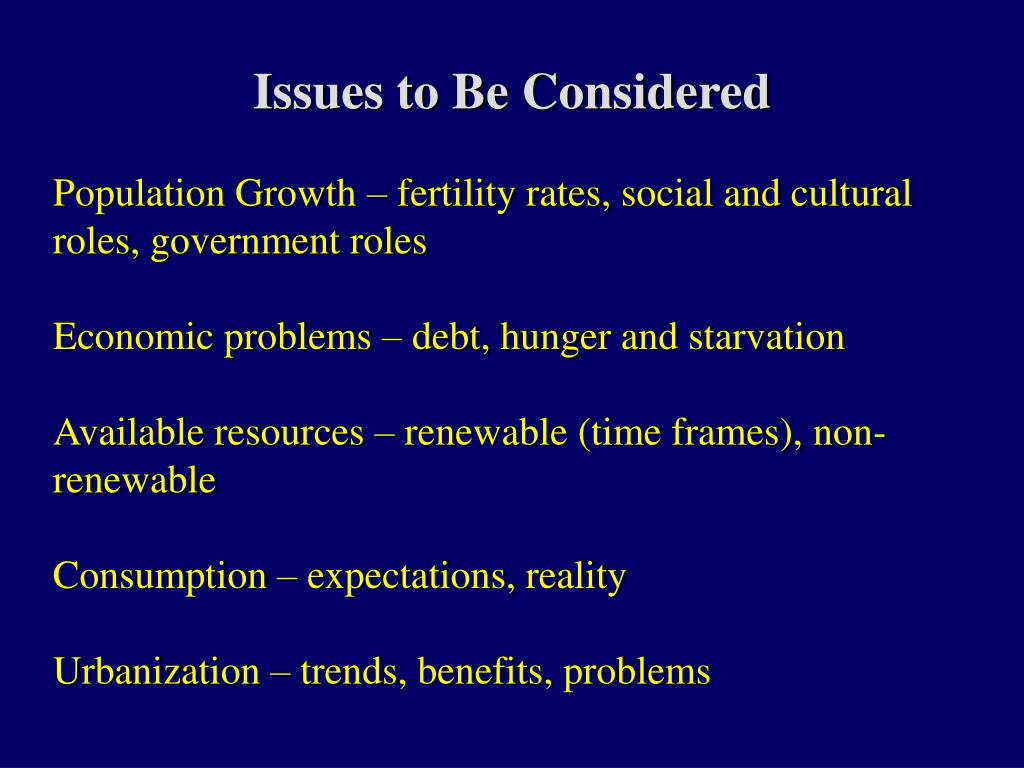 Issues to Be Considered

Population Growth – fertility rates, social and cultural roles, government roles

Economic problems – debt, hunger and starvation

Available resources – renewable (time frames), non-renewable

Consumption – expectations, reality

Urbanization – trends, benefits, problems